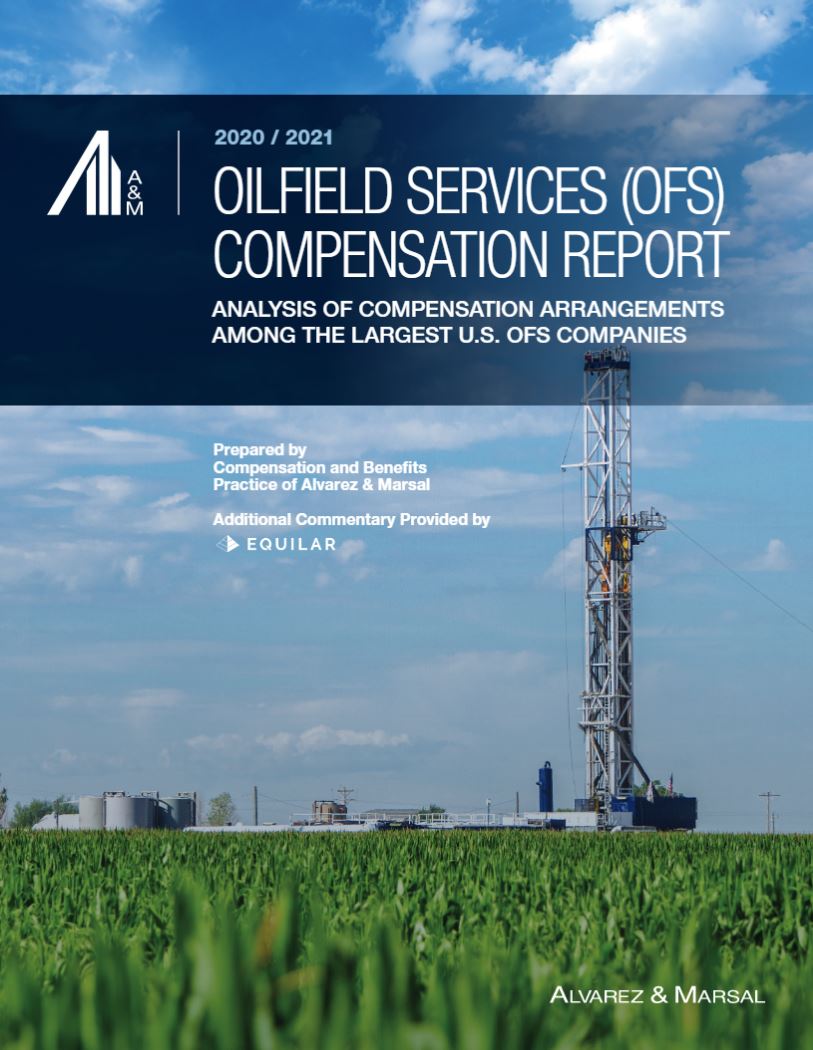 A&M

2020 / 2021

OILFIELD SERVICES (OFS) COMPENSATION REPORT

ANALYSIS OF COMPENSATION ARRANGEMENTS AMONG THE LARGEST U.S. OFS COMPANIES

Prepared by
Compensation and Benefits
Practice of Alvarez & Marsal

Additional Commentary Provided by
EQUILAR

ALVAREZ & MARSAL